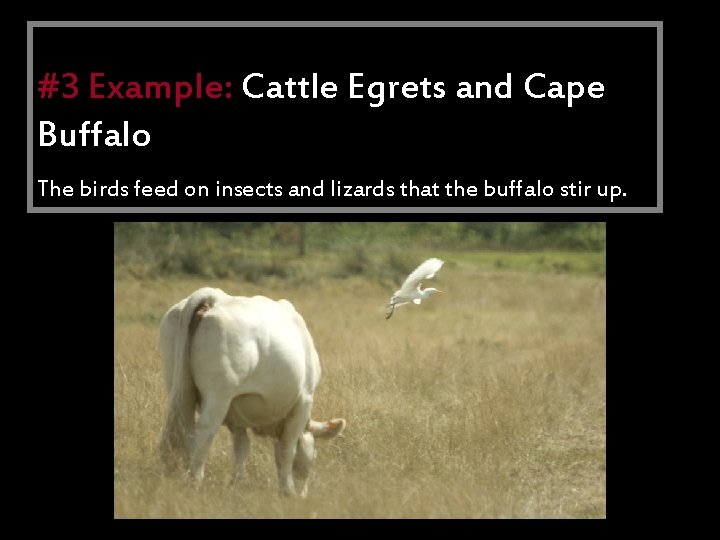 #3 Example: Cattle Egrets and Cape Buffalo

The birds feed on insects and lizards that the buffalo stir up.